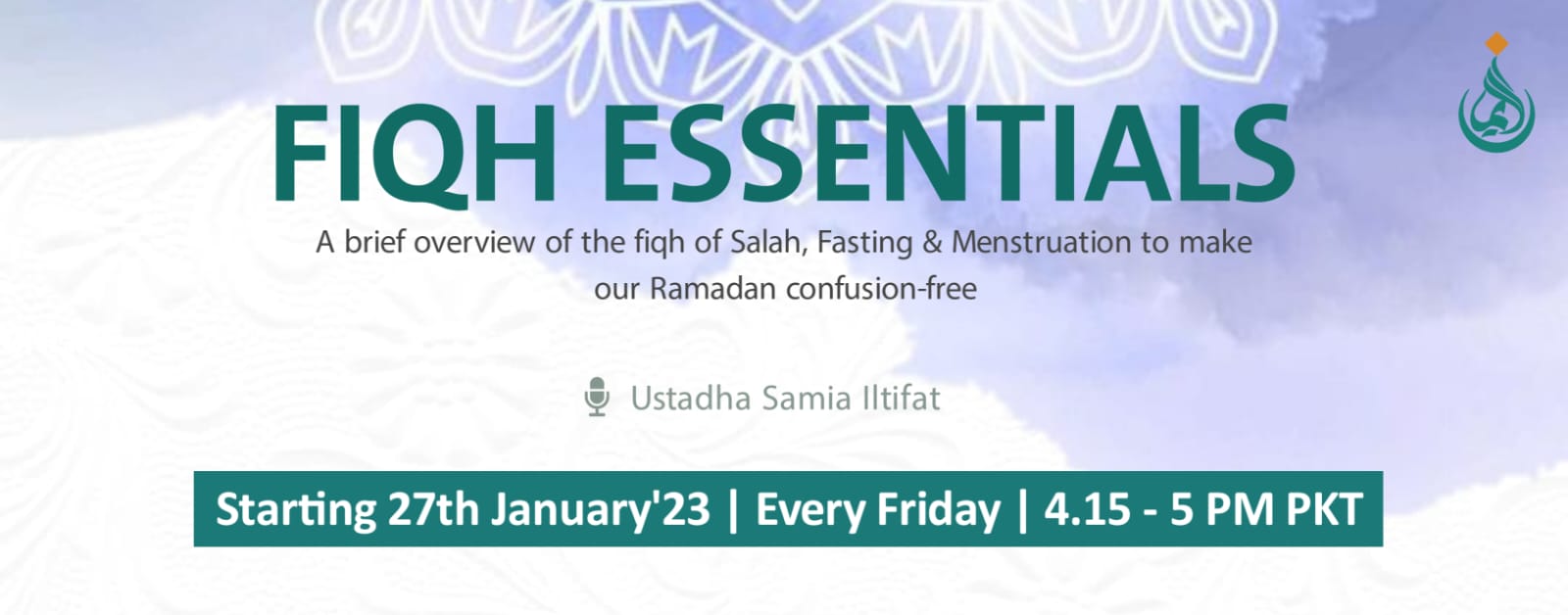 FIQH ESSENTIALS

A brief overview of the fiqh of Salah, Fasting & Menstruation to make our Ramadan confusion-free

Ustadha Samia Iltifat

Starting 27th January'23 | Every Friday | 4.15 - 5 PM PKT